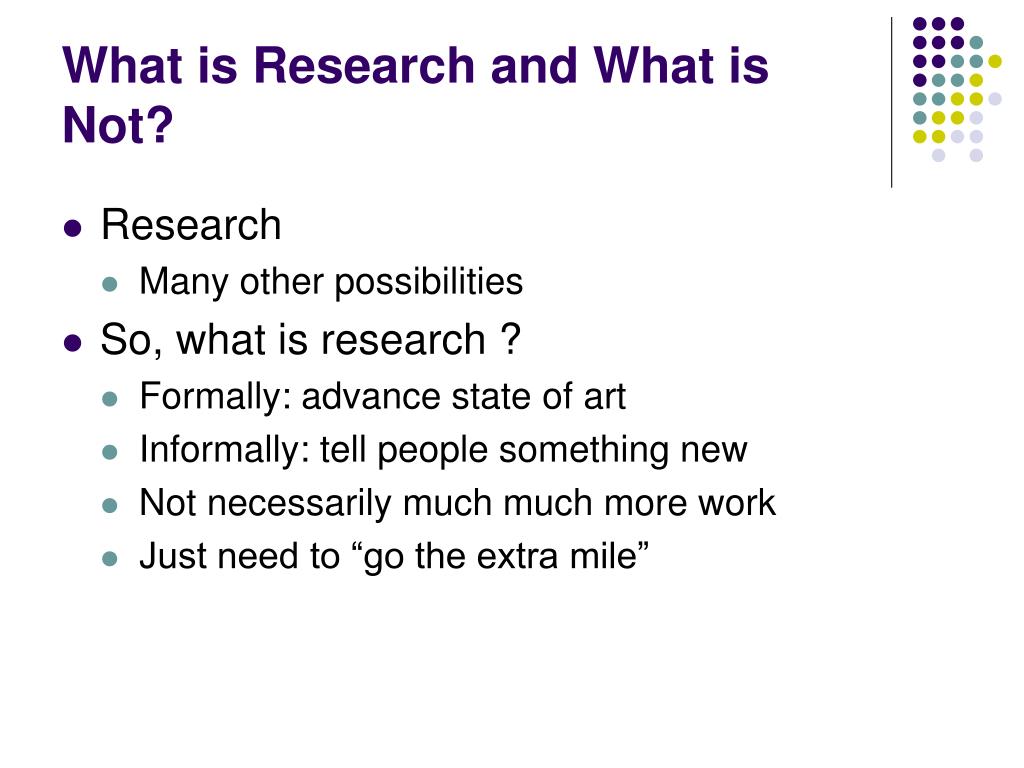 What is Research and What is Not?

- Research
  - Many other possibilities
- So, what is research ?
  - Formally: advance state of art
  - Informally: tell people something new
  - Not necessarily much much more work
  - Just need to “go the extra mile”